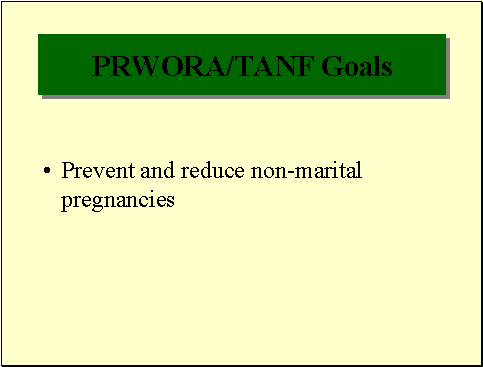 PRWORA/TANF Goals

• Prevent and reduce non-marital pregnancies